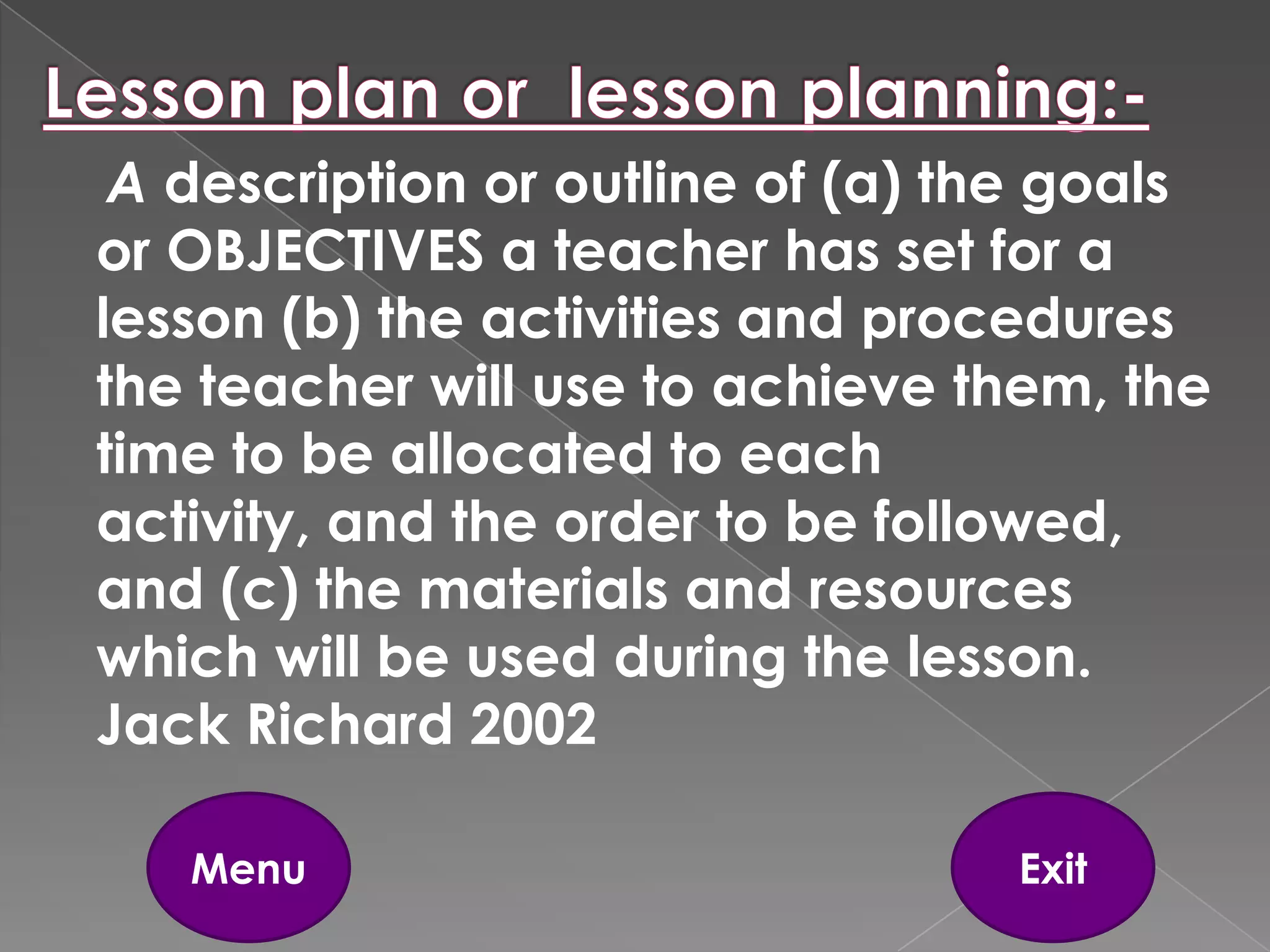 Lesson plan or lesson planning:-

A description or outline of (a) the goals or OBJECTIVES a teacher has set for a lesson (b) the activities and procedures the teacher will use to achieve them, the time to be allocated to each activity, and the order to be followed, and (c) the materials and resources which will be used during the lesson. Jack Richard 2002

Menu

Exit